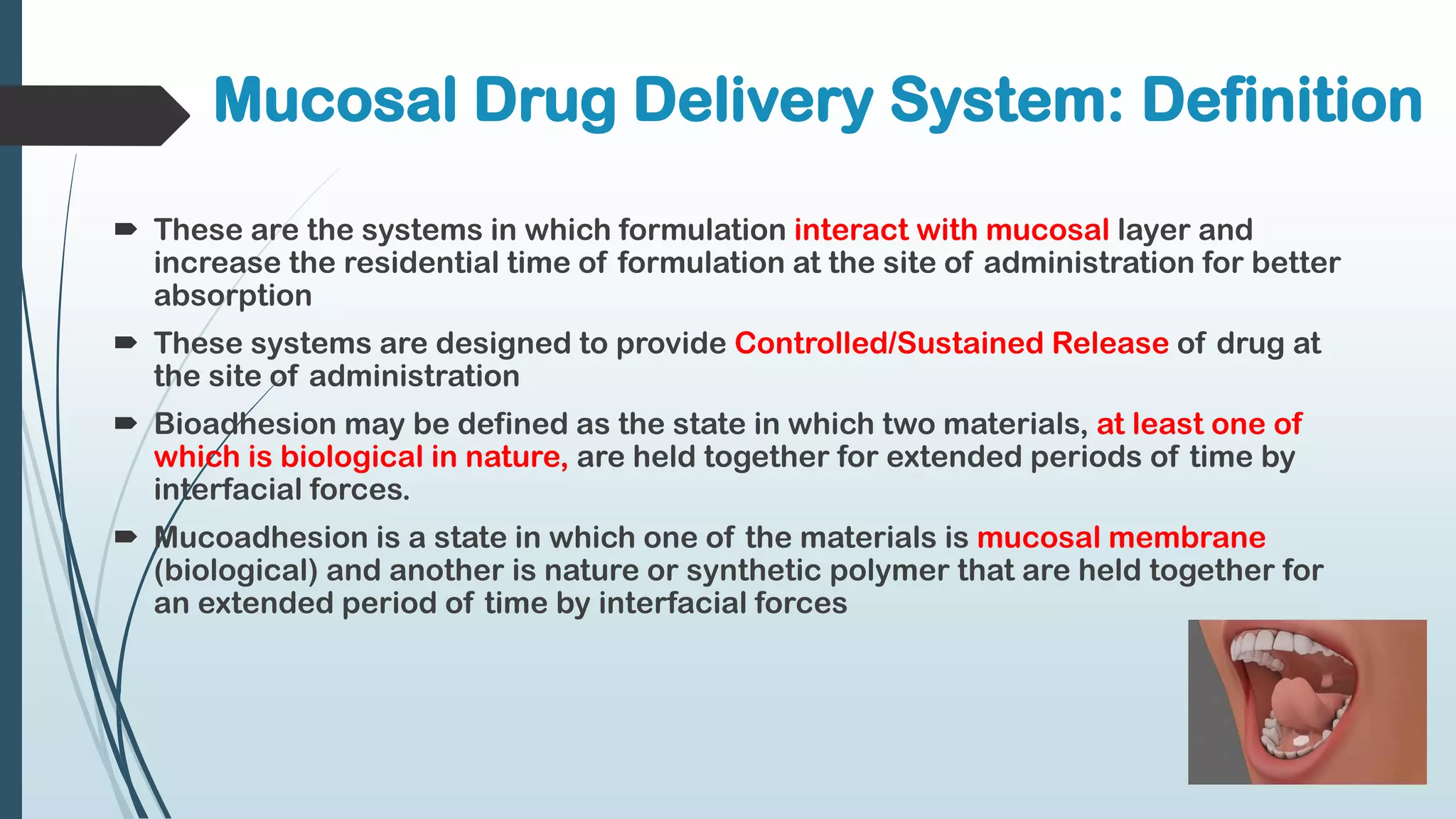 Mucosal Drug Delivery System: Definition

These are the systems in which formulation interact with mucosal layer and increase the residential time of formulation at the site of administration for better absorption

These systems are designed to provide Controlled/Sustained Release of drug at the site of administration

Bioadhesion may be defined as the state in which two materials, at least one of which is biological in nature, are held together for extended periods of time by interfacial forces.

Mucoadhesion is a state in which one of the materials is mucosal membrane (biological) and another is nature or synthetic polymer that are held together for an extended period of time by interfacial forces